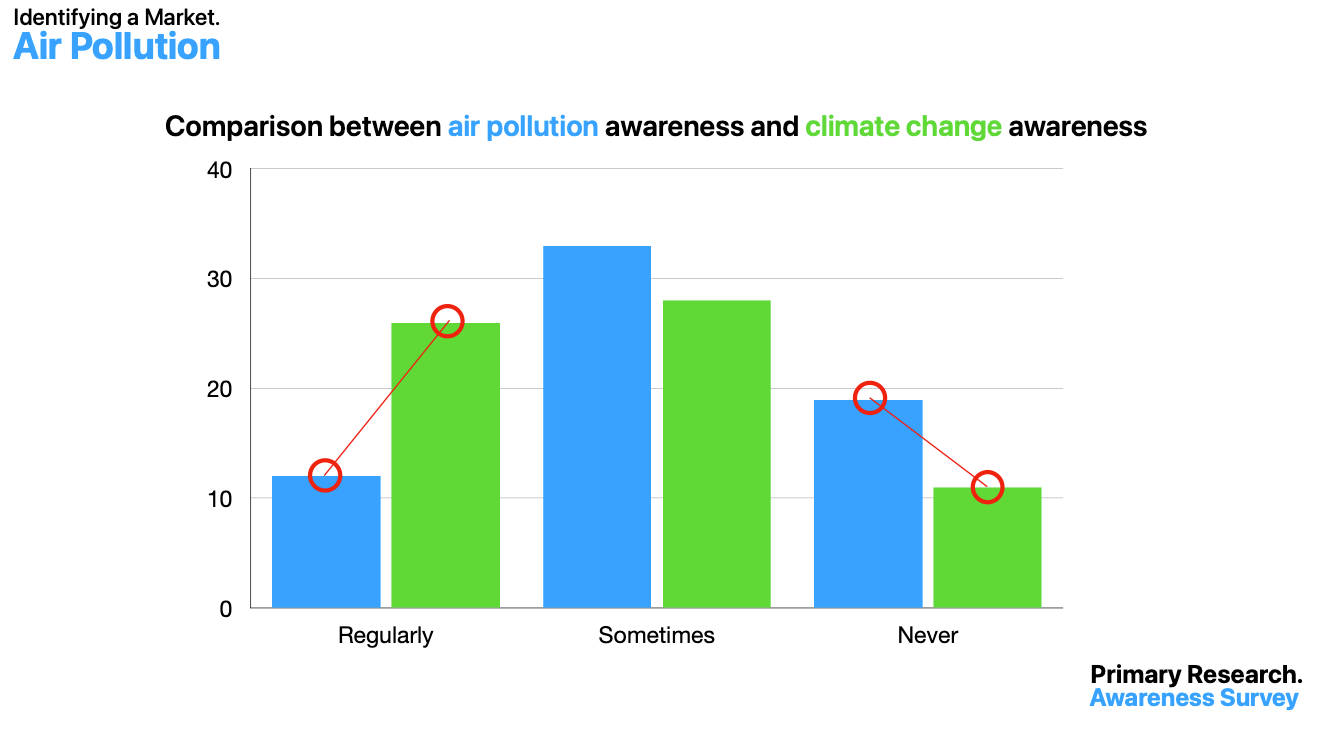 Identifying a Market.
Air Pollution

Comparison between air pollution awareness and climate change awareness

40
30
20
10
0

Regularly
Sometimes
Never

Primary Research.
Awareness Survey